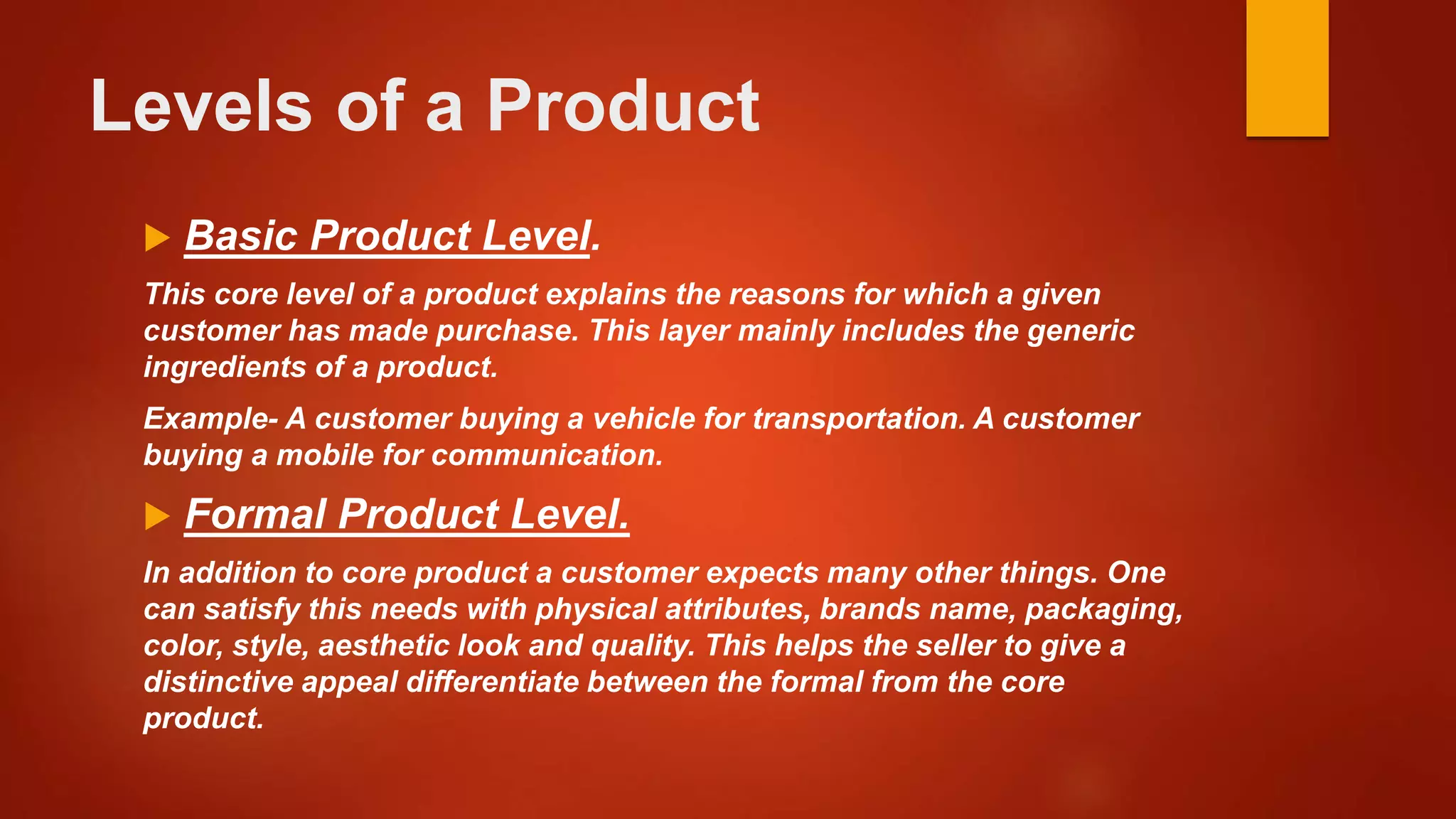 Levels of a Product

Basic Product Level.

This core level of a product explains the reasons for which a given customer has made purchase. This layer mainly includes the generic ingredients of a product.

Example- A customer buying a vehicle for transportation. A customer buying a mobile for communication.

Formal Product Level.

In addition to core product a customer expects many other things. One can satisfy this needs with physical attributes, brands name, packaging, color, style, aesthetic look and quality. This helps the seller to give a distinctive appeal differentiate between the formal from the core product.